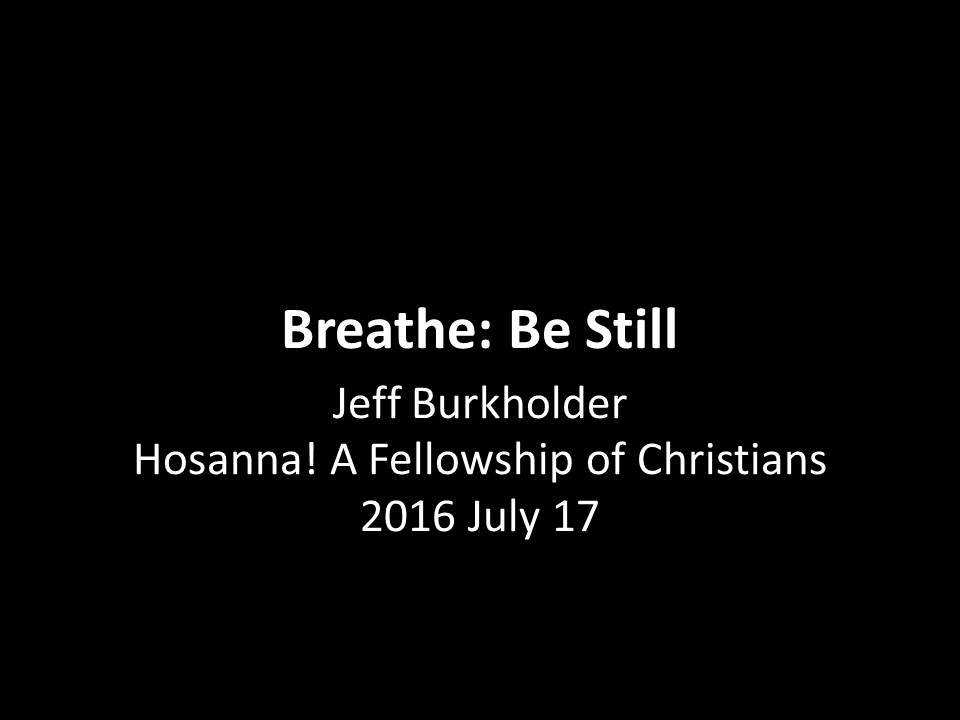 Breathe: Be Still

Jeff Burkholder
Hosanna! A Fellowship of Christians
2016 July 17